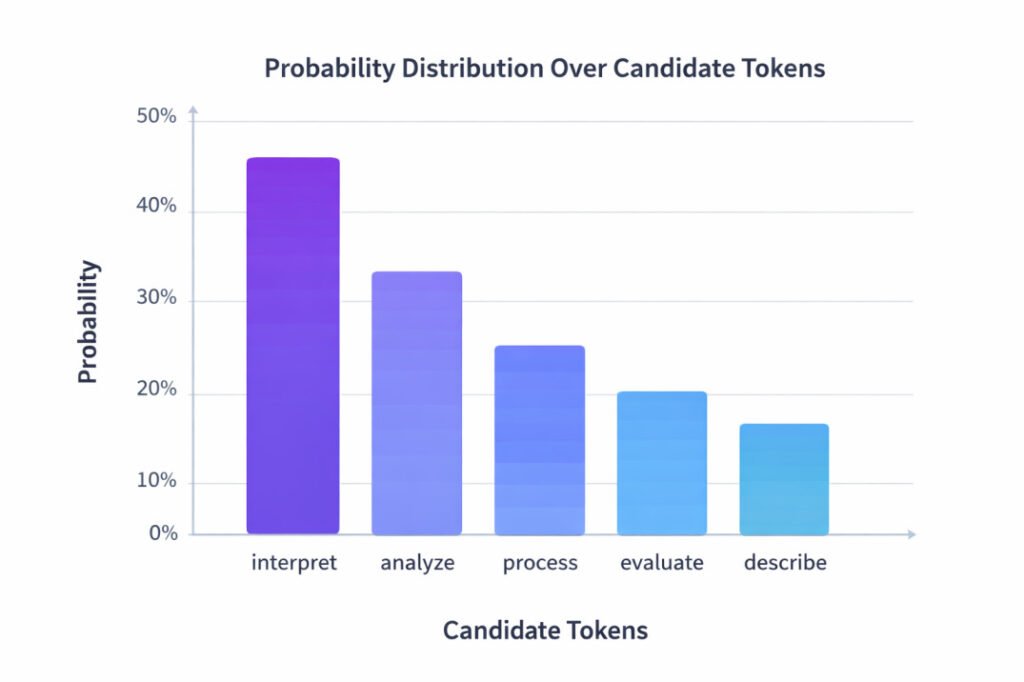 Probability Distribution Over Candidate Tokens

Probability

50%
40%
30%
20%
10%
0%

interpret
analyze
process
evaluate
describe

Candidate Tokens